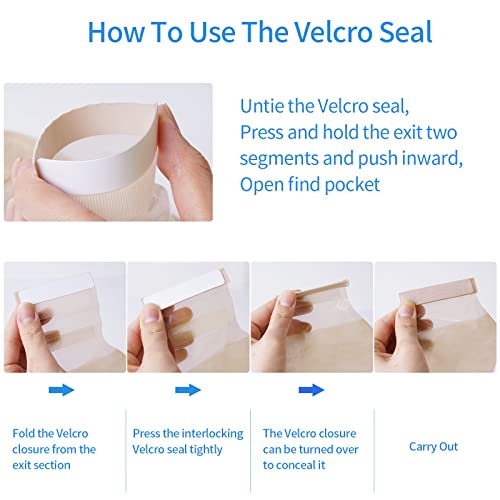 How To Use The Velcro Seal

Untie the Velcro seal,
Press and hold the exit two segments and push inward,
Open find pocket

Fold the Velcro closure from the exit section

Press the interlocking Velcro seal tightly

The Velcro closure can be turned over to conceal it

Carry Out